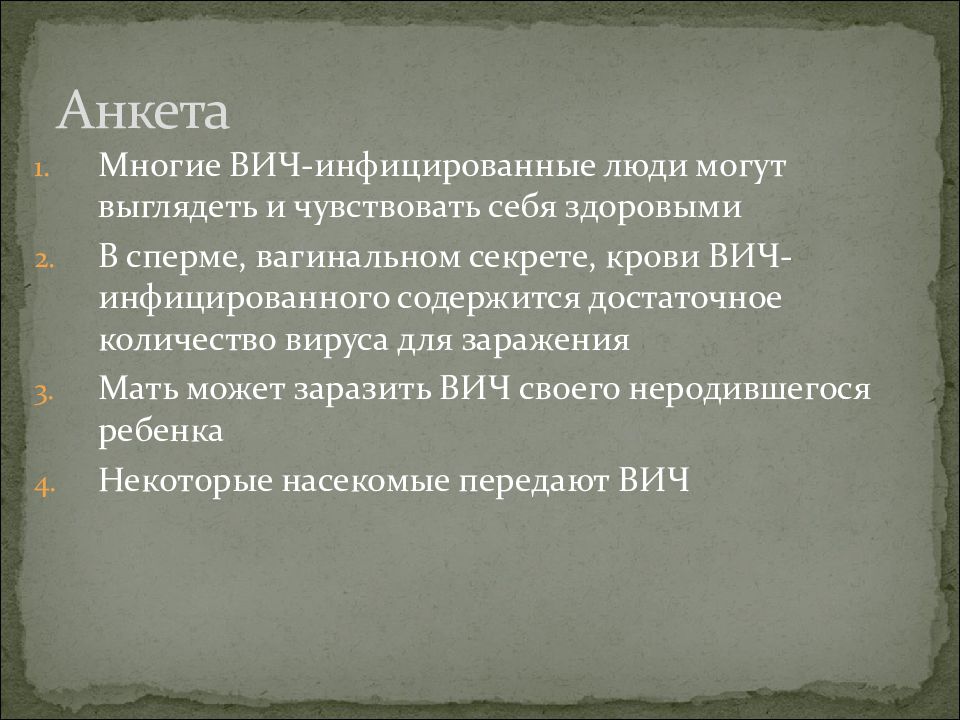 Анкета

1. Многие ВИЧ-инфицированные люди могут выглядеть и чувствовать себя здоровыми
2. В сперме, вагинальном секрете, крови ВИЧ-инфицированного содержится достаточное количество вируса для заражения
3. Мать может заразить ВИЧ своего неродившегося ребенка
4. Некоторые насекомые передают ВИЧ